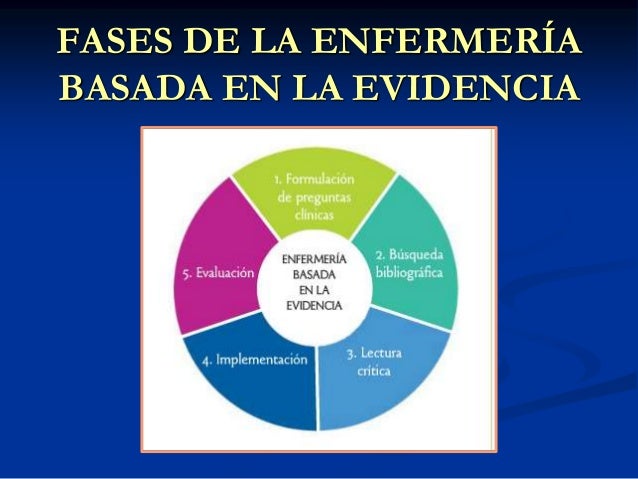 FASES DE LA ENFERMERÍA BASADA EN LA EVIDENCIA

1. Formulación de preguntas clínicas

2. Búsqueda bibliográfica

3. Lectura crítica

4. Implementación

5. Evaluación

ENFERMERÍA BASADA EN LA EVIDENCIA